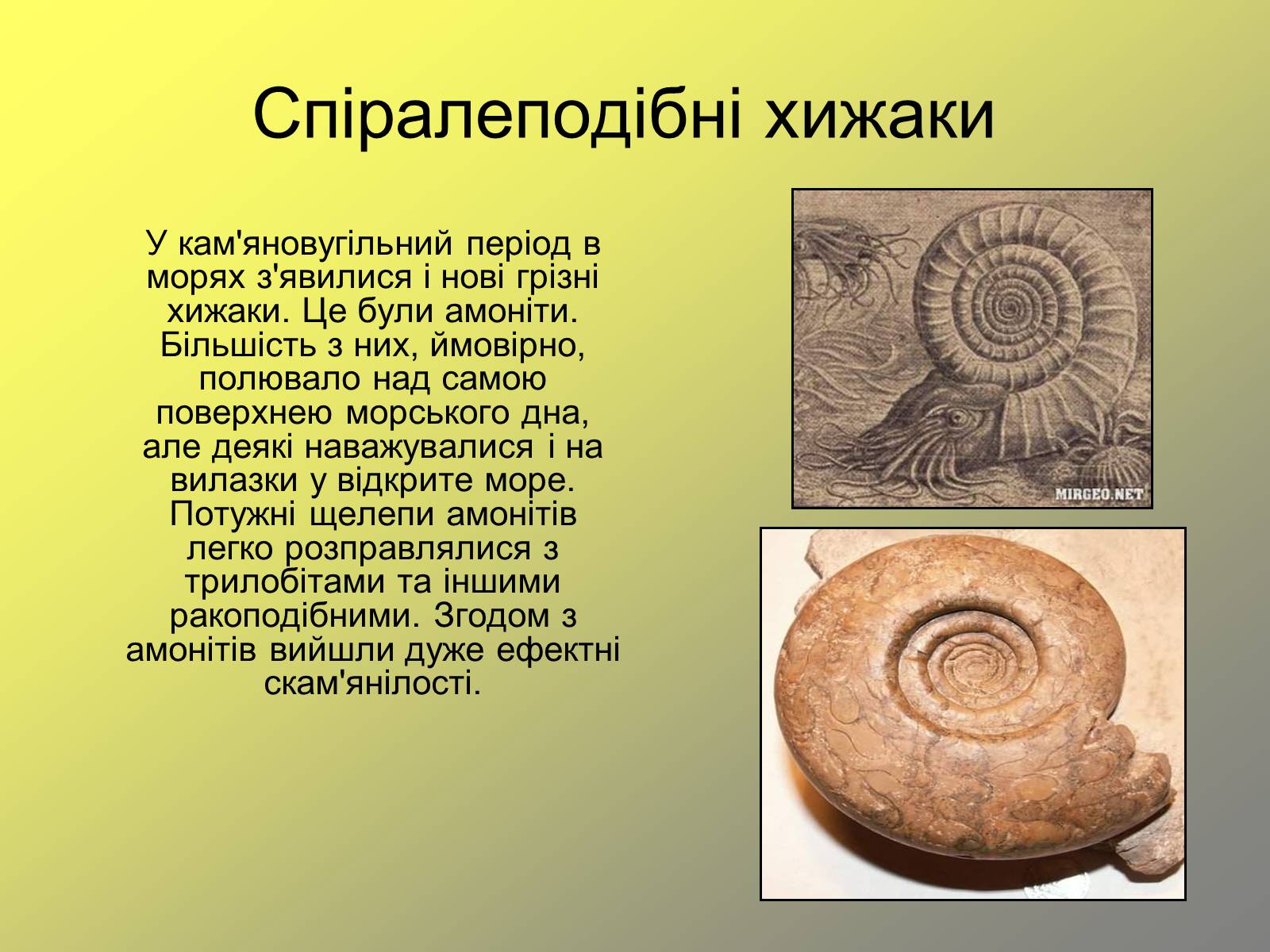 Спіралеподібні хижаки

У кам'яновугільний період в морях з'явилися і нові грізні хижаки. Це були амоніти. Більшість з них, ймовірно, полювало над самою поверхнею морського дна, але деякі наважувалися і на вилазки у відкрите море. Потужні щелепи амонітів легко розправлялися з трилобітами та іншими ракоподібними. Згодом з амонітів вийшли дуже ефектні скам'янілості.

MIRGEO.NET